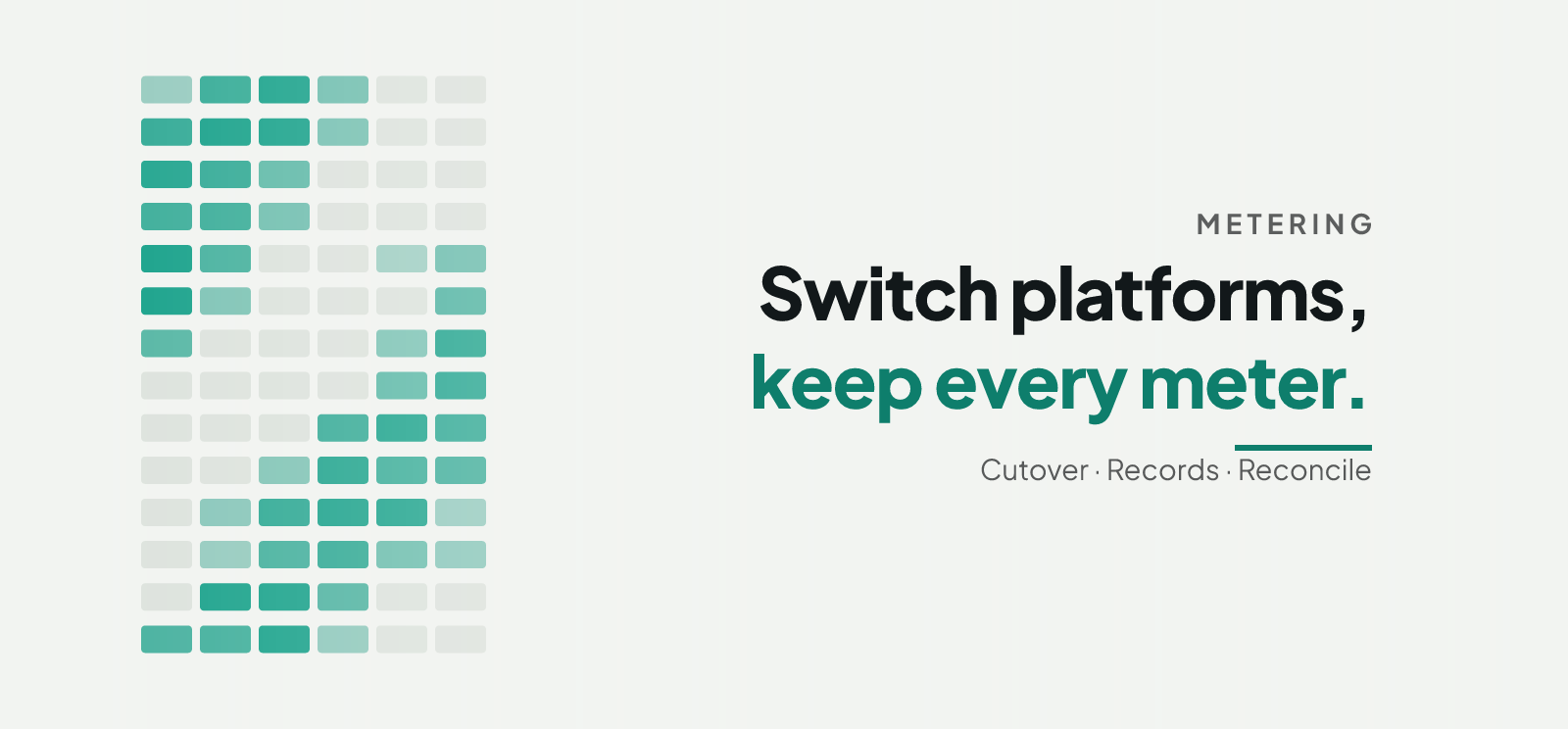 METERING

Switch platforms, keep every meter.

Cutover · Records · Reconcile